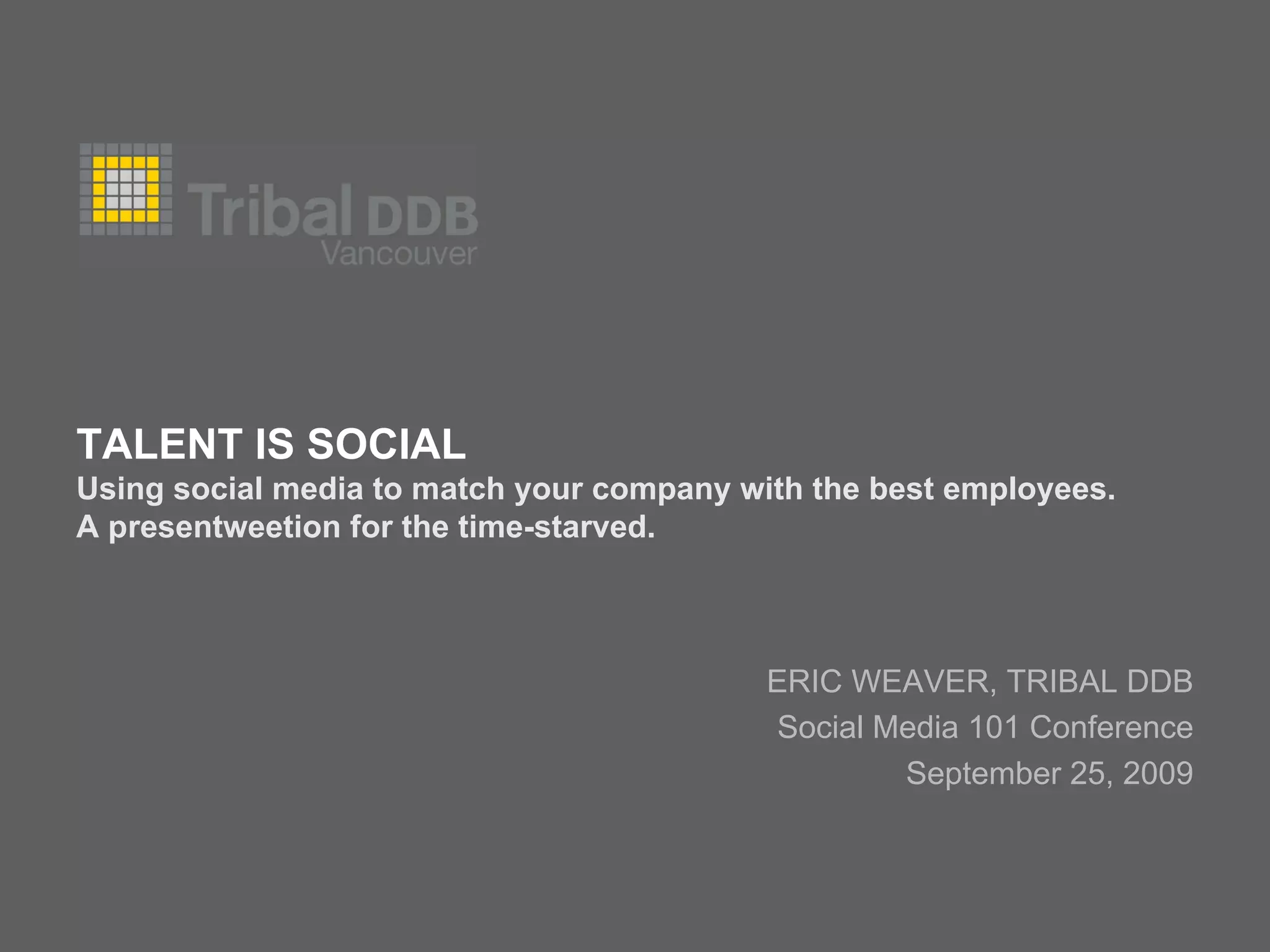 Tribal DDB
Vancouver

TALENT IS SOCIAL
Using social media to match your company with the best employees.
A presentweetion for the time-starved.

ERIC WEAVER, TRIBAL DDB
Social Media 101 Conference
September 25, 2009